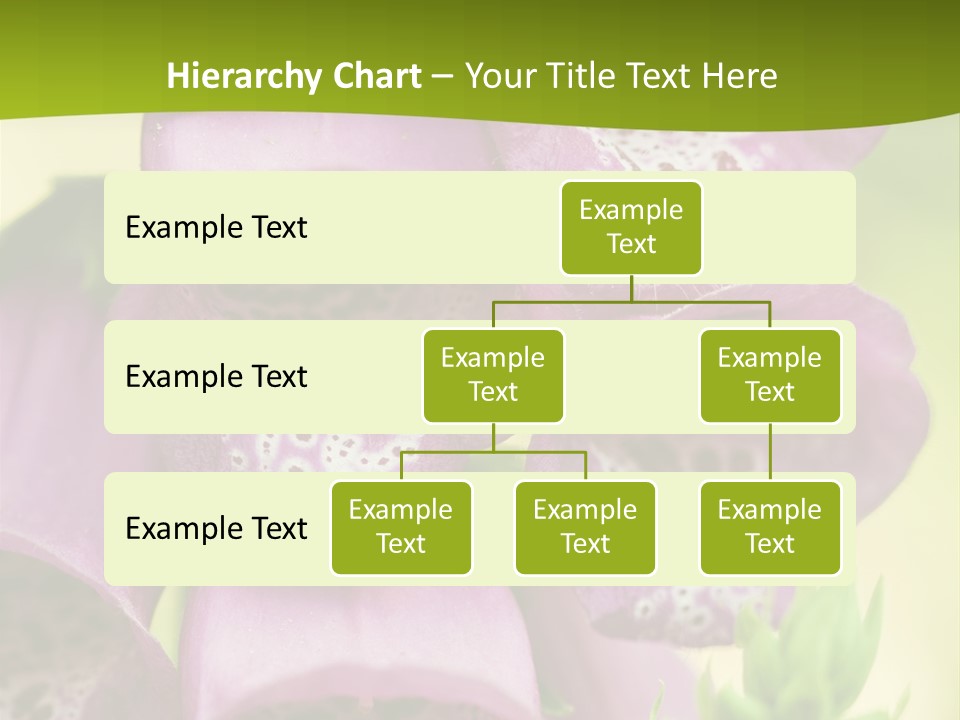 Hierarchy Chart – Your Title Text Here

Example Text

Example Text

Example Text

Example Text

Example Text

Example Text

Example Text

Example Text

Example Text